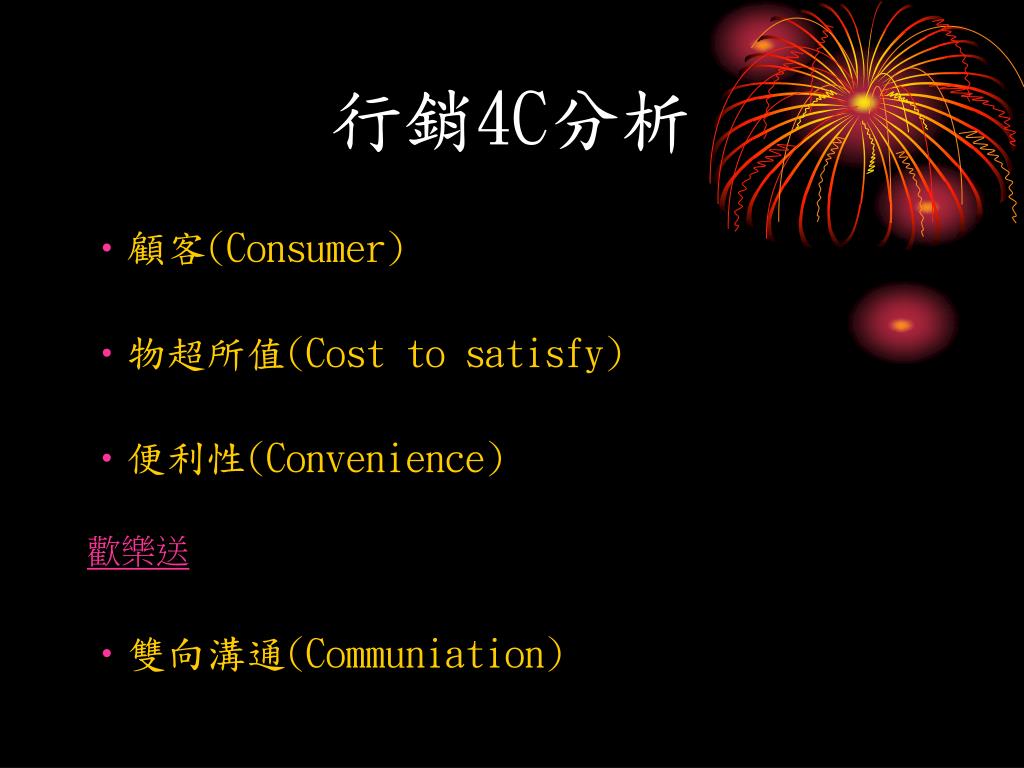 行銷4C分析

• 顧客(Consumer)

• 物超所值(Cost to satisfy)

• 便利性(Convenience)

歡樂送

• 雙向溝通(Communiation)